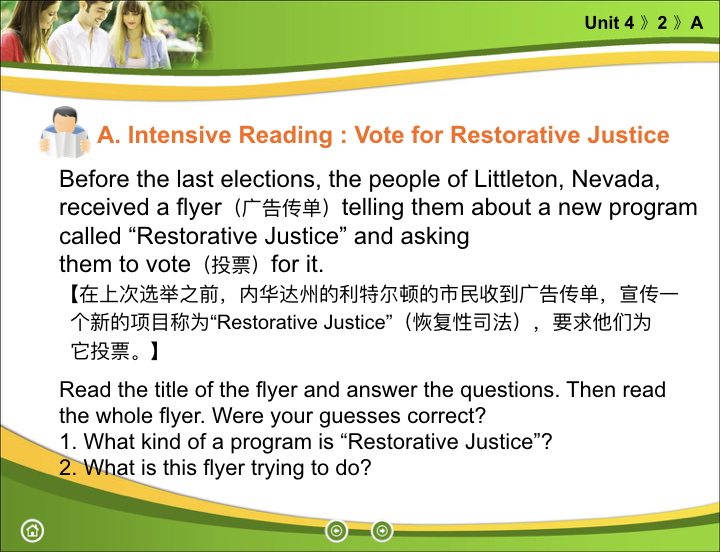 Unit 4 》2 》A

A. Intensive Reading : Vote for Restorative Justice

Before the last elections, the people of Littleton, Nevada, received a flyer（广告传单）telling them about a new program called “Restorative Justice” and asking them to vote（投票）for it.

【在上次选举之前，内华达州的利特尔顿的市民收到广告传单，宣传一个新的项目称为“Restorative Justice”（恢复性司法），要求他们为它投票。】

Read the title of the flyer and answer the questions. Then read the whole flyer. Were your guesses correct?
1. What kind of a program is “Restorative Justice”?
2. What is this flyer trying to do?